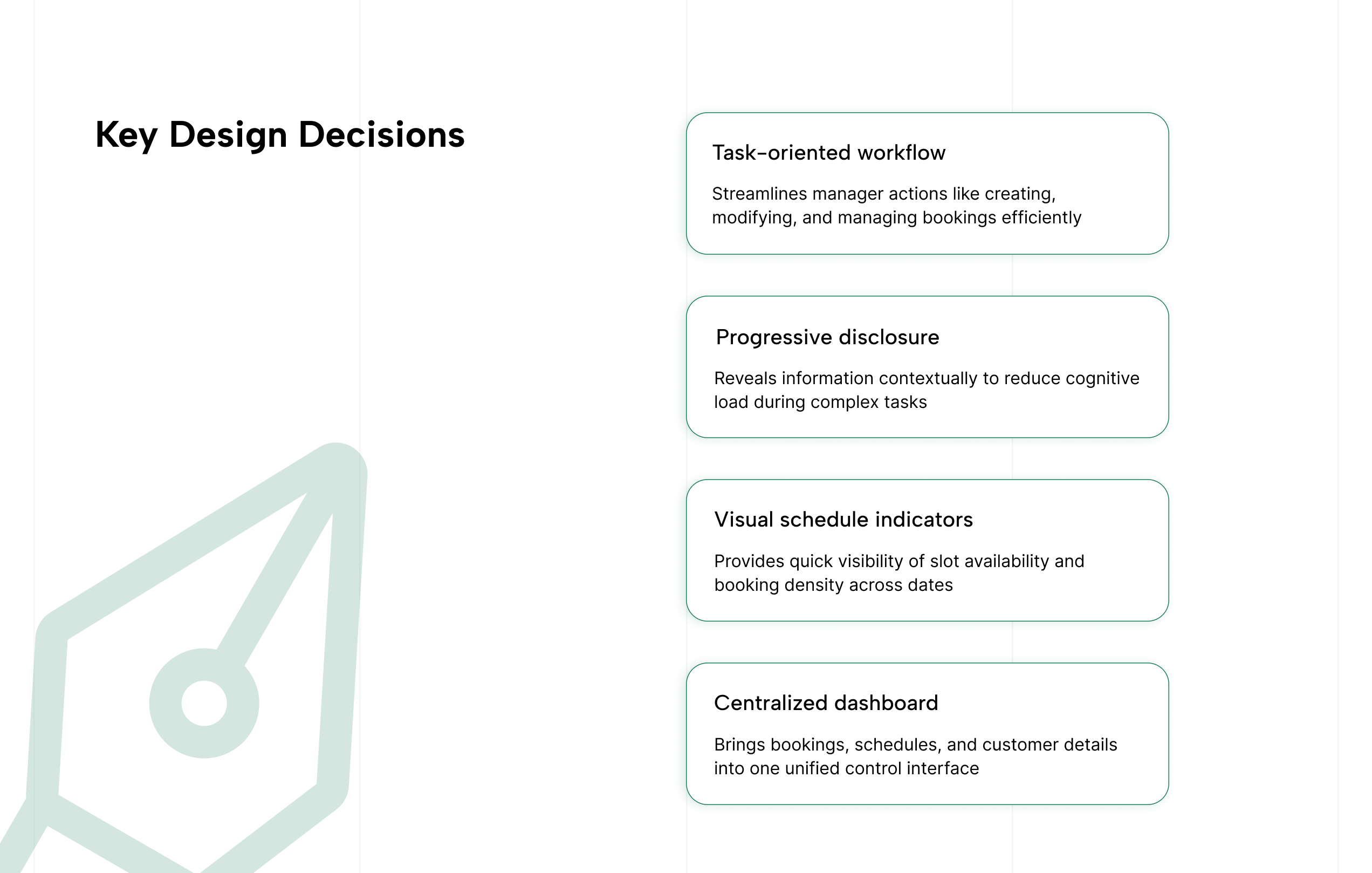 Key Design Decisions

Task-oriented workflow

Streamlines manager actions like creating, modifying, and managing bookings efficiently

Progressive disclosure

Reveals information contextually to reduce cognitive load during complex tasks

Visual schedule indicators

Provides quick visibility of slot availability and booking density across dates

Centralized dashboard

Brings bookings, schedules, and customer details into one unified control interface